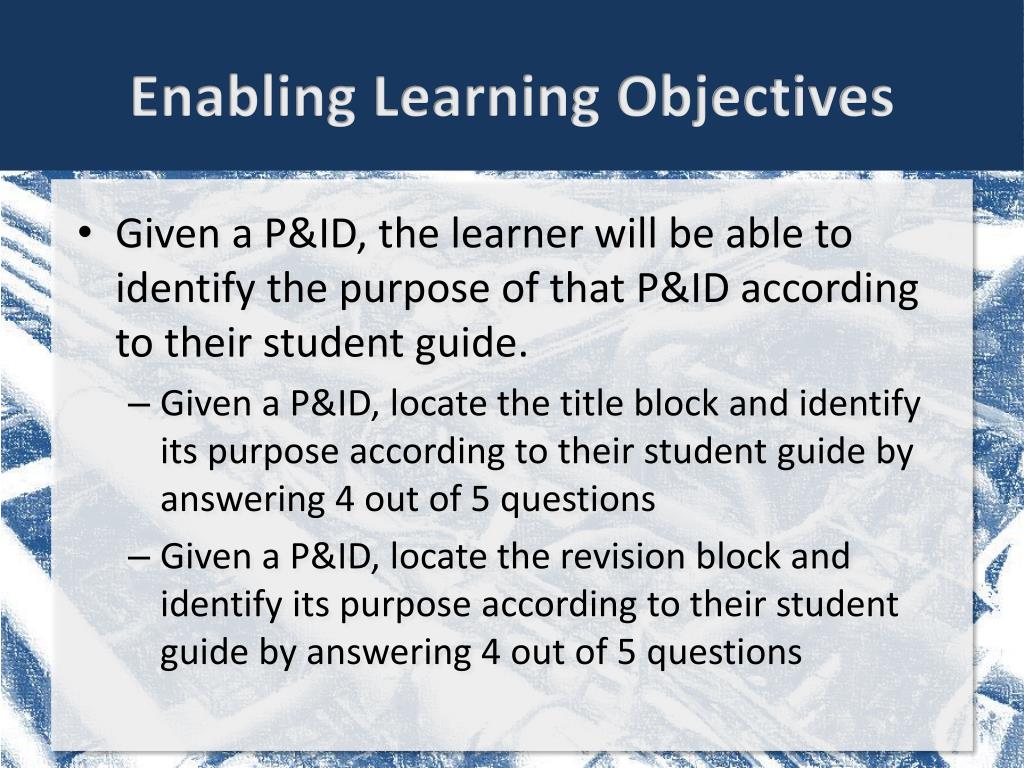 Enabling Learning Objectives

• Given a P&ID, the learner will be able to identify the purpose of that P&ID according to their student guide.

– Given a P&ID, locate the title block and identify its purpose according to their student guide by answering 4 out of 5 questions

– Given a P&ID, locate the revision block and identify its purpose according to their student guide by answering 4 out of 5 questions